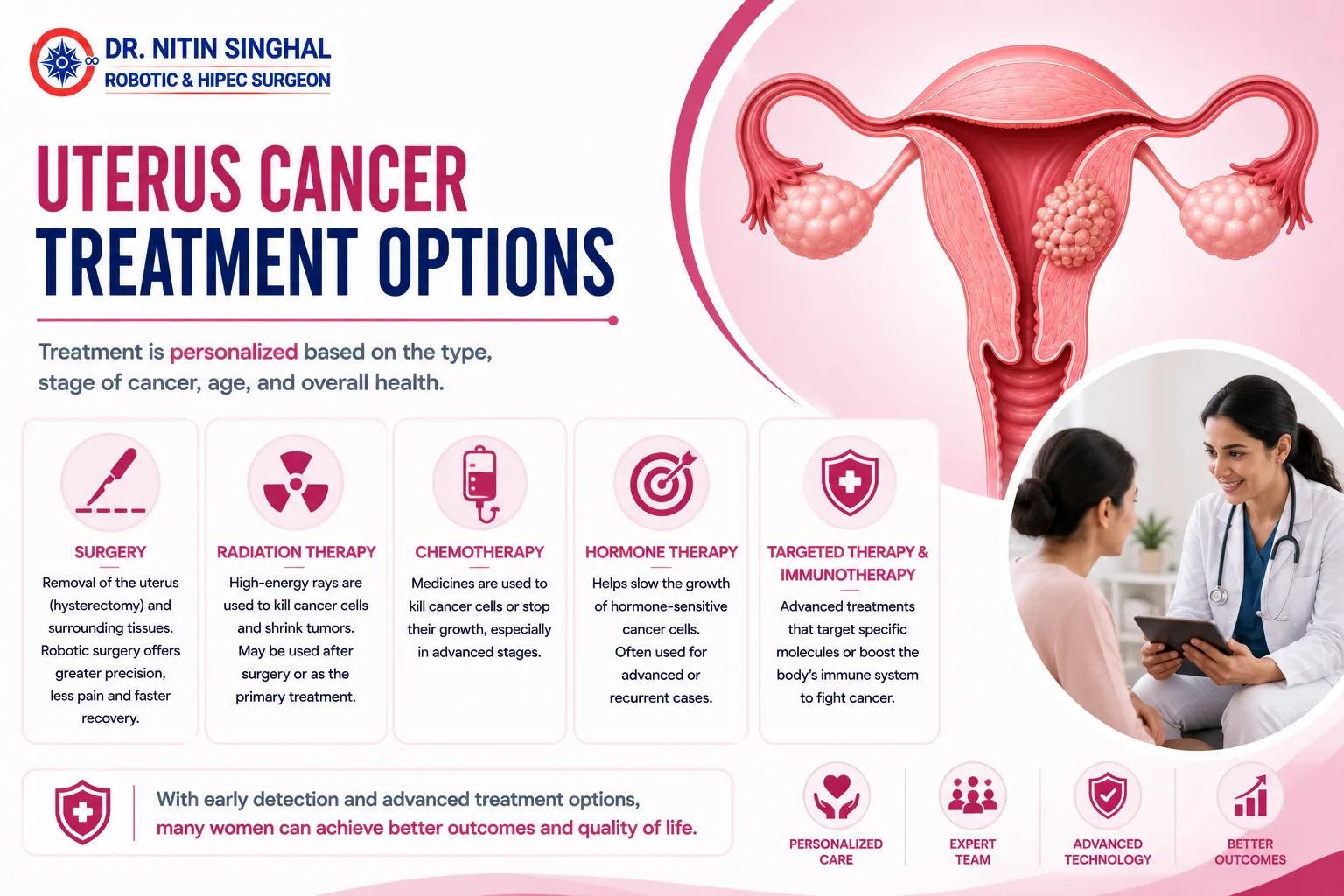 DR. NITIN SINGHAL
ROBOTIC & HIPEC SURGEON

UTERUS CANCER
TREATMENT OPTIONS

Treatment is personalized based on the type, stage of cancer, age, and overall health.

SURGERY
Removal of the uterus (hysterectomy) and surrounding tissues. Robotic surgery offers greater precision, less pain and faster recovery.

RADIATION THERAPY
High-energy rays are used to kill cancer cells and shrink tumors. May be used after surgery or as the primary treatment.

CHEMOTHERAPY
Medicines are used to kill cancer cells or stop their growth, especially in advanced stages.

HORMONE THERAPY
Helps slow the growth of hormone-sensitive cancer cells. Often used for advanced or recurrent cases.

TARGETED THERAPY & IMMUNOTHERAPY
Advanced treatments that target specific molecules or boost the body's immune system to fight cancer.

With early detection and advanced treatment options, many women can achieve better outcomes and quality of life.

PERSONALIZED CARE

EXPERT TEAM

ADVANCED TECHNOLOGY

BETTER OUTCOMES